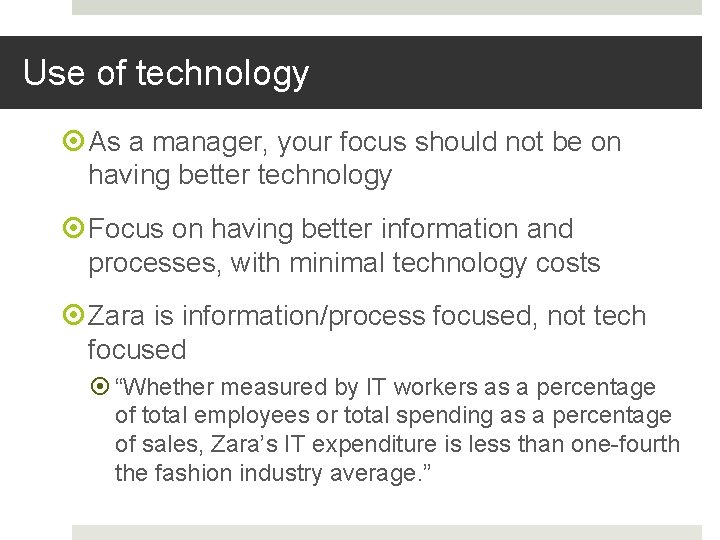 Use of technology

As a manager, your focus should not be on having better technology

Focus on having better information and processes, with minimal technology costs

Zara is information/process focused, not tech focused

“Whether measured by IT workers as a percentage of total employees or total spending as a percentage of sales, Zara’s IT expenditure is less than one-fourth the fashion industry average.”